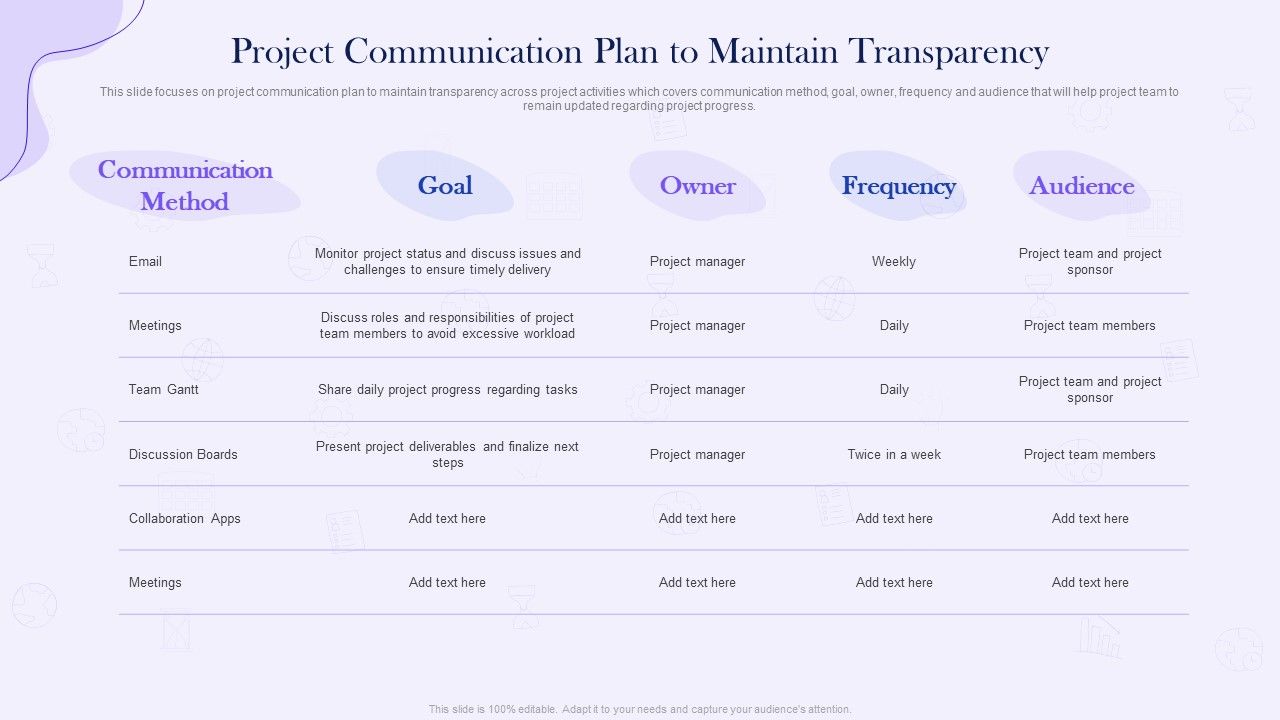 Project Communication Plan to Maintain Transparency

This slide focuses on project communication plan to maintain transparency across project activities which covers communication method, goal, owner, frequency and audience that will help project team to remain updated regarding project progress.

| Communication Method | Goal | Owner | Frequency | Audience |
|---|---|---|---|---|
| Email | Monitor project status and discuss issues and challenges to ensure timely delivery | Project manager | Weekly | Project team and project sponsor |
| Meetings | Discuss roles and responsibilities of project team members to avoid excessive workload | Project manager | Daily | Project team members |
| Team Gantt | Share daily project progress regarding tasks | Project manager | Daily | Project team and project sponsor |
| Discussion Boards | Present project deliverables and finalize next steps | Project manager | Twice in a week | Project team members |
| Collaboration Apps | Add text here | Add text here | Add text here | Add text here |
| Meetings | Add text here | Add text here | Add text here | Add text here |

This slide is 100% editable. Adapt it to your needs and capture your audience's attention.